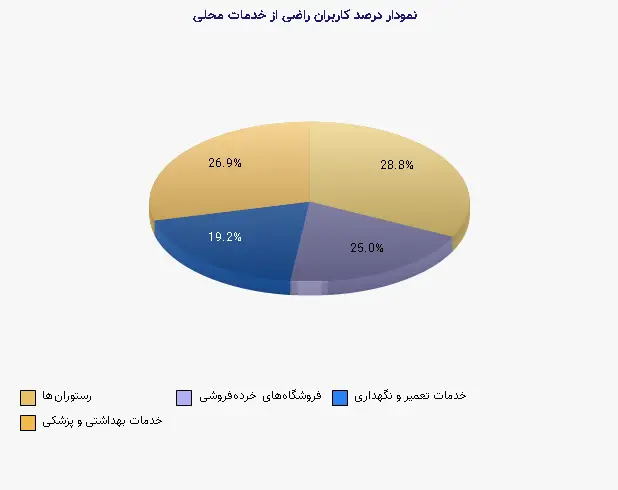 نمودار درصد کاربران راضی از خدمات محلی

26.9%

28.8%

19.2%

25.0%

رستوران‌ها

فروشگاه‌های خرده‌فروشی

خدمات تعمیر و نگهداری

خدمات بهداشتی و پزشکی